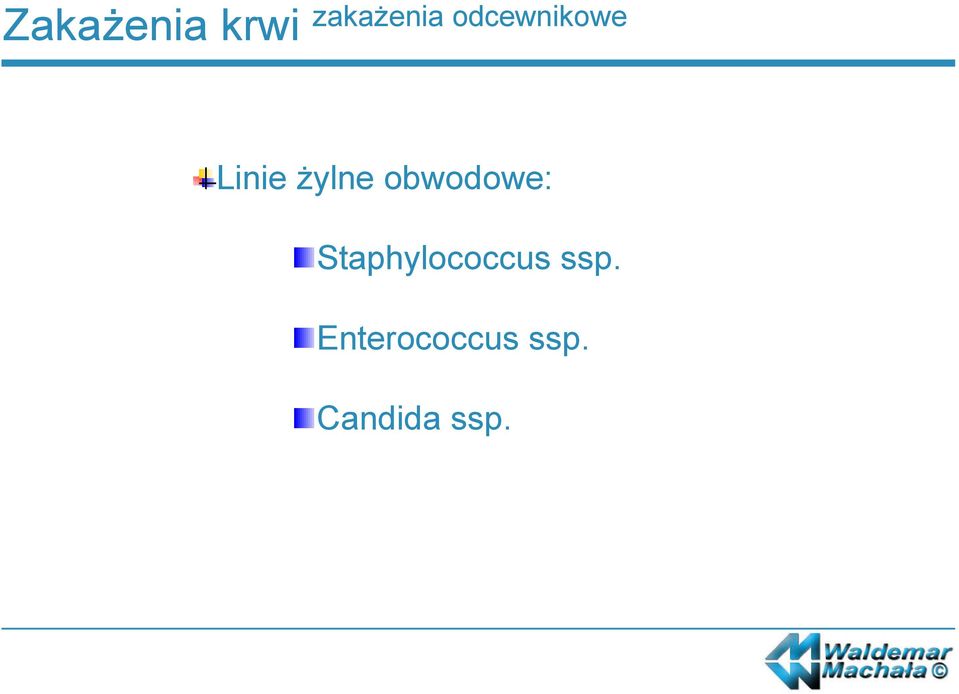 Zakażenia krwi zakażenia odcewnikowe

Linie żylne obwodowe:

Staphylococcus ssp.

Enterococcus ssp.

Candida ssp.

Waldemar Machała ©